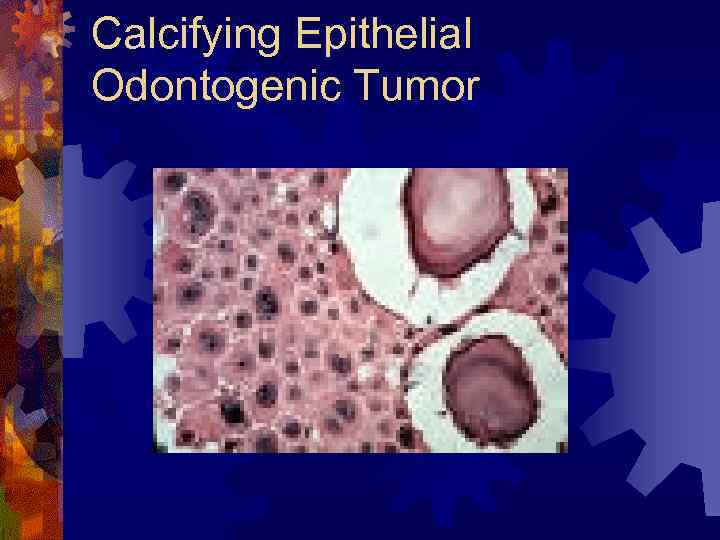 Calcifying Epithelial Odontogenic Tumor